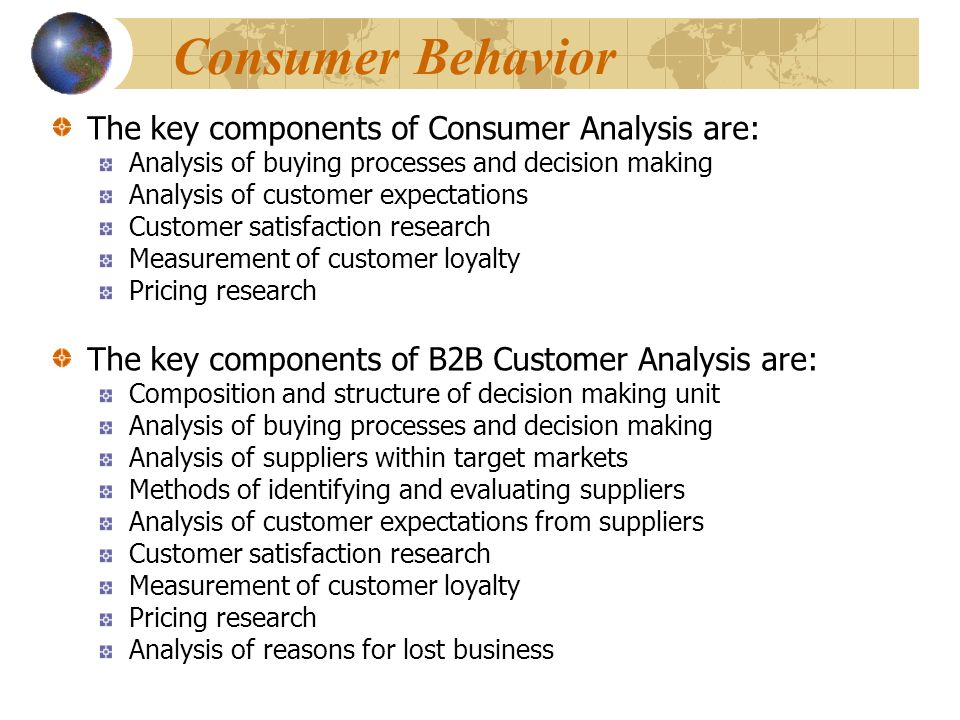 Consumer Behavior

The key components of Consumer Analysis are:
Analysis of buying processes and decision making
Analysis of customer expectations
Customer satisfaction research
Measurement of customer loyalty
Pricing research

The key components of B2B Customer Analysis are:
Composition and structure of decision making unit
Analysis of buying processes and decision making
Analysis of suppliers within target markets
Methods of identifying and evaluating suppliers
Analysis of customer expectations from suppliers
Customer satisfaction research
Measurement of customer loyalty
Pricing research
Analysis of reasons for lost business